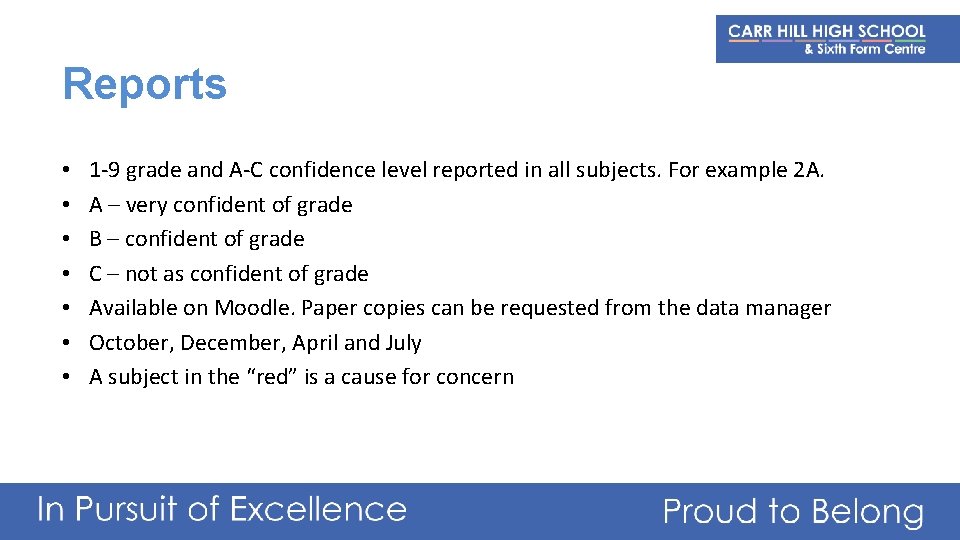 CARR HILL HIGH SCHOOL
& Sixth Form Centre

Reports

• 1-9 grade and A-C confidence level reported in all subjects. For example 2A.
• A – very confident of grade
• B – confident of grade
• C – not as confident of grade
• Available on Moodle. Paper copies can be requested from the data manager
• October, December, April and July
• A subject in the “red” is a cause for concern

In Pursuit of Excellence

Proud to Belong